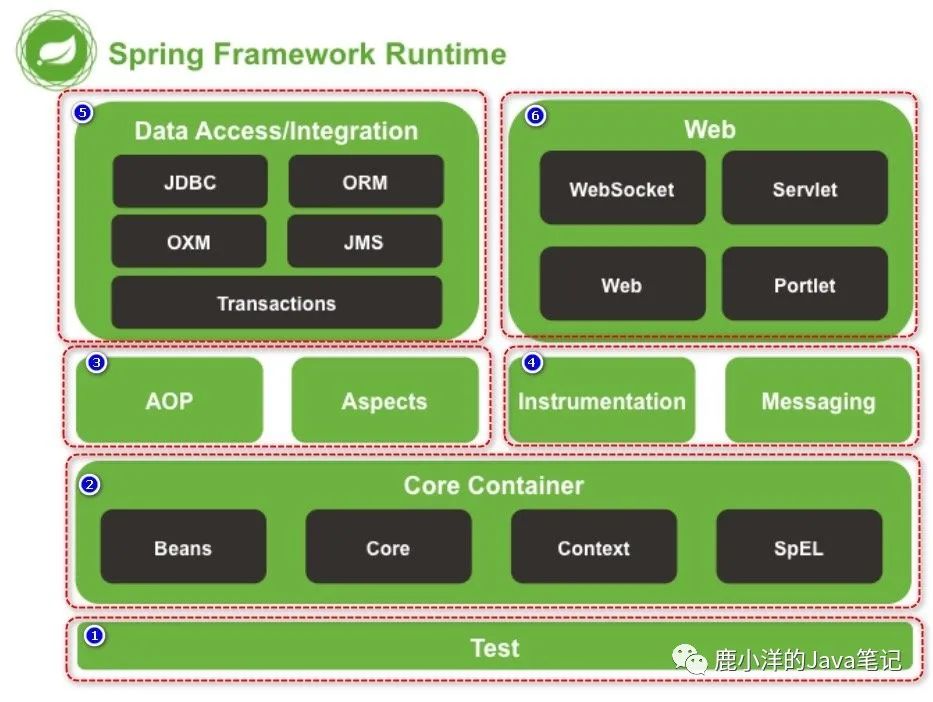 Spring Framework Runtime

5
Data Access/Integration
JDBC
ORM
OXM
JMS
Transactions

6
Web
WebSocket
Servlet
Web
Portlet

3
AOP
Aspects

4
Instrumentation
Messaging

2
Core Container
Beans
Core
Context
SpEL

1
Test

鹿小洋的Java笔记